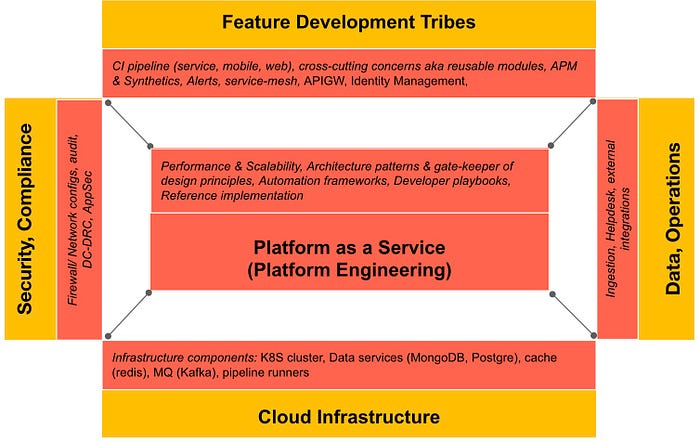 Feature Development Tribes

CI pipeline (service, mobile, web), cross-cutting concerns aka reusable modules, APM & Synthetics, Alerts, service-mesh, APIGW, Identity Management,

Security, Compliance

Firewall/ Network configs, audit, DC-DRC, AppSec

Performance & Scalability, Architecture patterns & gate-keeper of design principles, Automation frameworks, Developer playbooks, Reference implementation

Platform as a Service
(Platform Engineering)

Ingestion, Helpdesk, external integrations

Data, Operations

Infrastructure components: K8S cluster, Data services (MongoDB, Postgre), cache (redis), MQ (Kafka), pipeline runners

Cloud Infrastructure